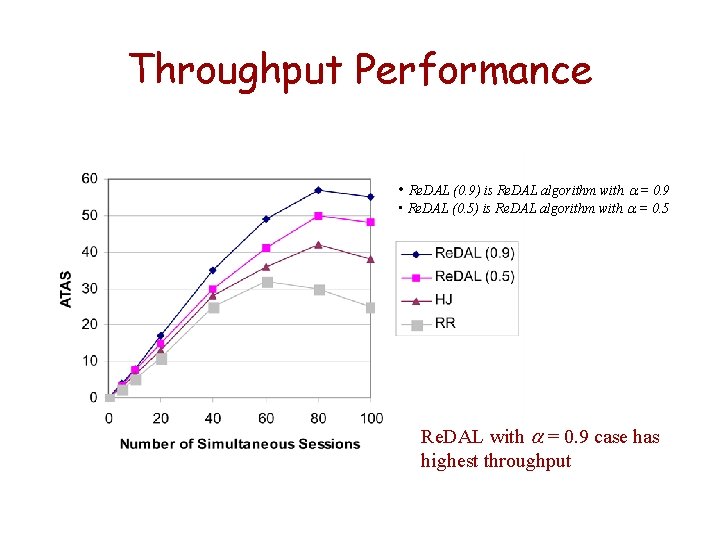 Throughput Performance

60
50
40
30
20
10
0
ATAS
0 20 40 60 80 100
Number of Simultaneous Sessions

• ReDAL (0.9) is ReDAL algorithm with $\alpha = 0.9$
• ReDAL (0.5) is ReDAL algorithm with $\alpha = 0.5$

ReDAL (0.9)
ReDAL (0.5)
HJ
RR

ReDAL with $\alpha = 0.9$ case has highest throughput